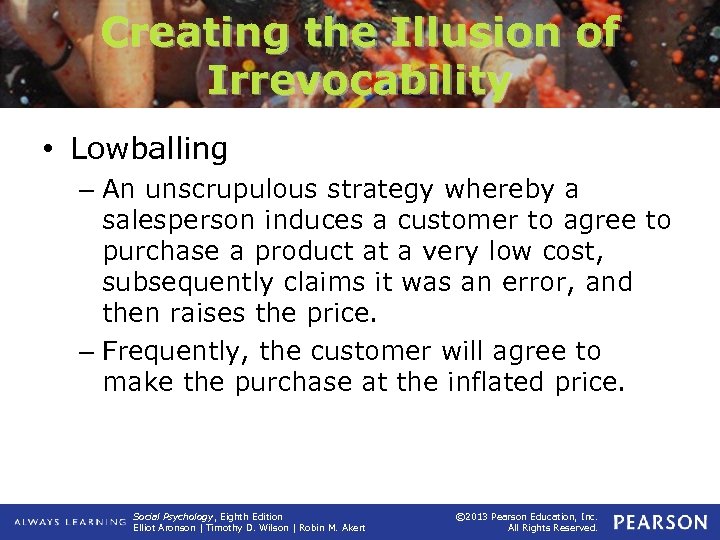 Creating the Illusion of Irrevocability

• Lowballing

– An unscrupulous strategy whereby a salesperson induces a customer to agree to purchase a product at a very low cost, subsequently claims it was an error, and then raises the price.

– Frequently, the customer will agree to make the purchase at the inflated price.

ALWAYS LEARNING

Social Psychology, Eighth Edition
Elliot Aronson | Timothy D. Wilson | Robin M. Akert

©2013 Pearson Education, Inc.
All Rights Reserved.

PEARSON